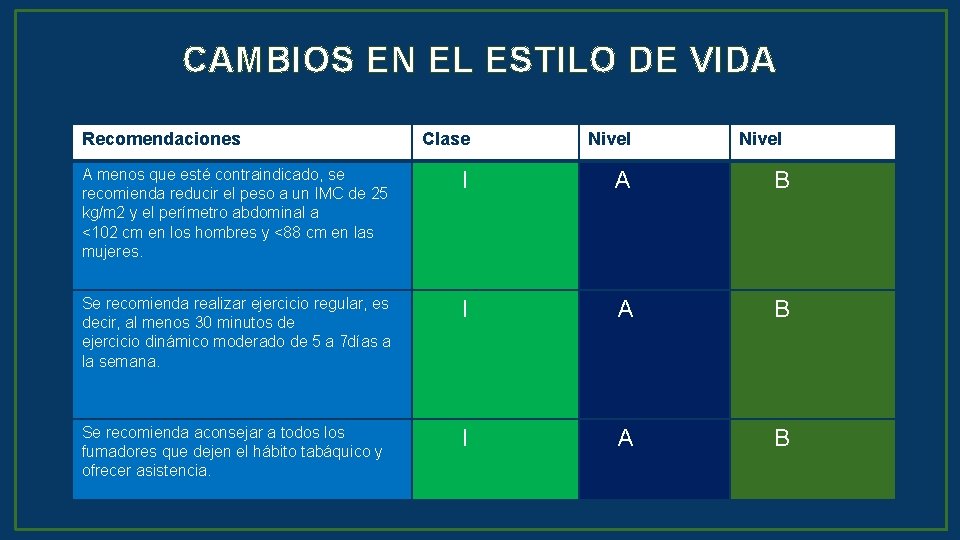 CAMBIOS EN EL ESTILO DE VIDA

| Recomendaciones | Clase | Nivel | Nivel |
|---|---|---|---|
| A menos que esté contraindicado, se recomienda reducir el peso a un IMC de 25 kg/m2 y el perímetro abdominal a <102 cm en los hombres y <88 cm en las mujeres. | I | A | B |
| Se recomienda realizar ejercicio regular, es decir, al menos 30 minutos de ejercicio dinámico moderado de 5 a 7días a la semana. | I | A | B |
| Se recomienda aconsejar a todos los fumadores que dejen el hábito tabáquico y ofrecer asistencia. | I | A | B |